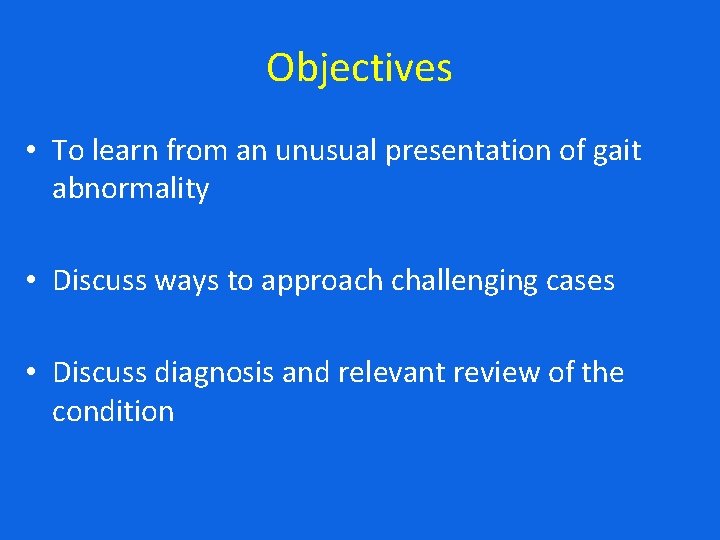 Objectives

• To learn from an unusual presentation of gait abnormality

• Discuss ways to approach challenging cases

• Discuss diagnosis and relevant review of the condition